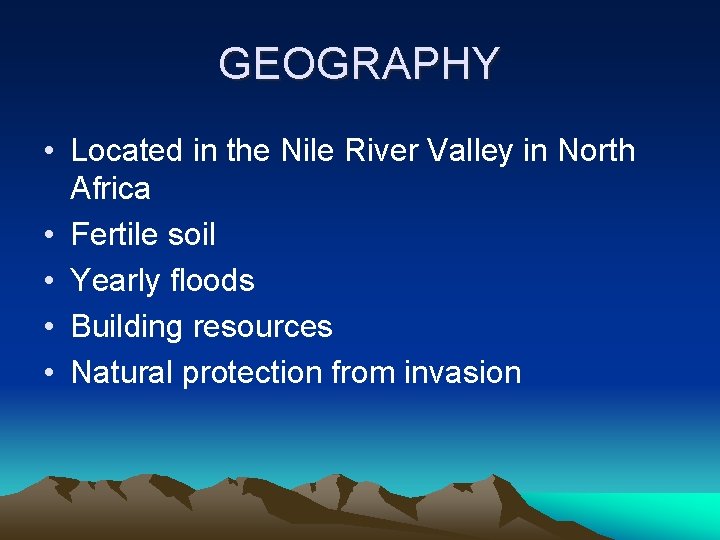 GEOGRAPHY

• Located in the Nile River Valley in North Africa
• Fertile soil
• Yearly floods
• Building resources
• Natural protection from invasion